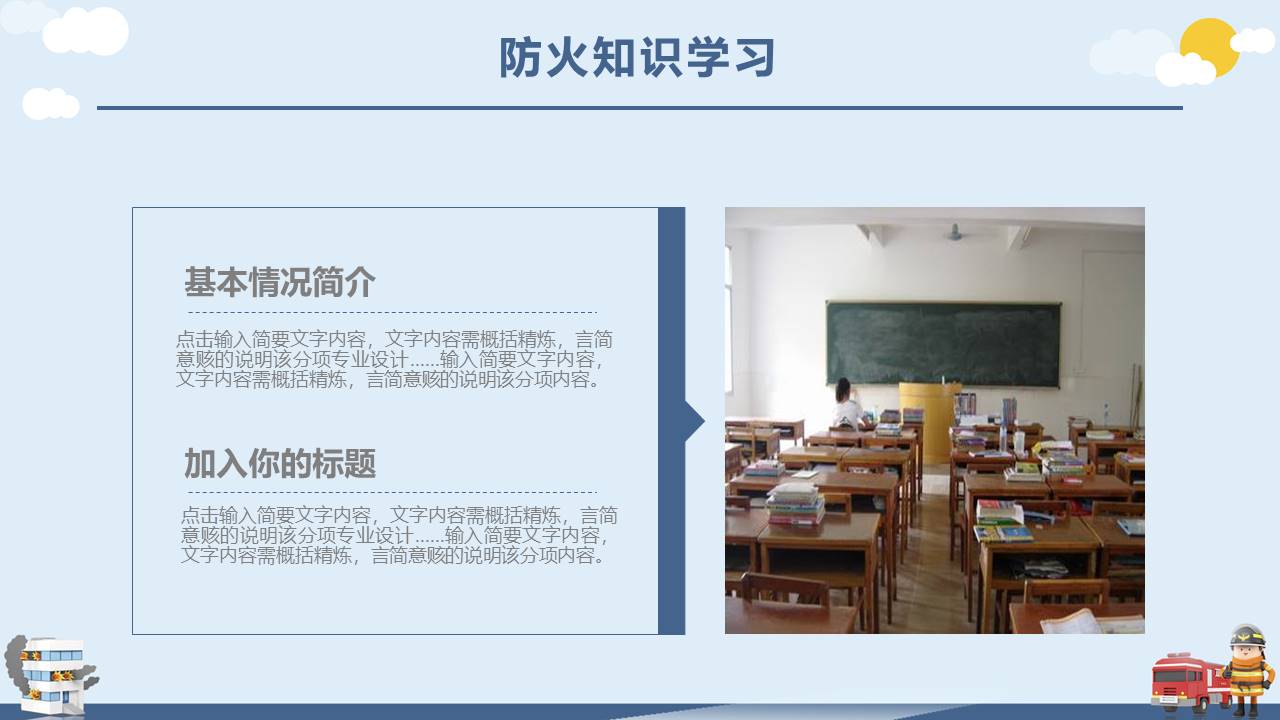 防火知识学习

基本情况简介

点击输入简要文字内容，文字内容需概括精炼，言简意赅的说明该分项专业设计……输入简要文字内容，文字内容需概括精炼，言简意赅的说明该分项内容。

加入你的标题

点击输入简要文字内容，文字内容需概括精炼，言简意赅的说明该分项专业设计……输入简要文字内容，文字内容需概括精炼，言简意赅的说明该分项内容。